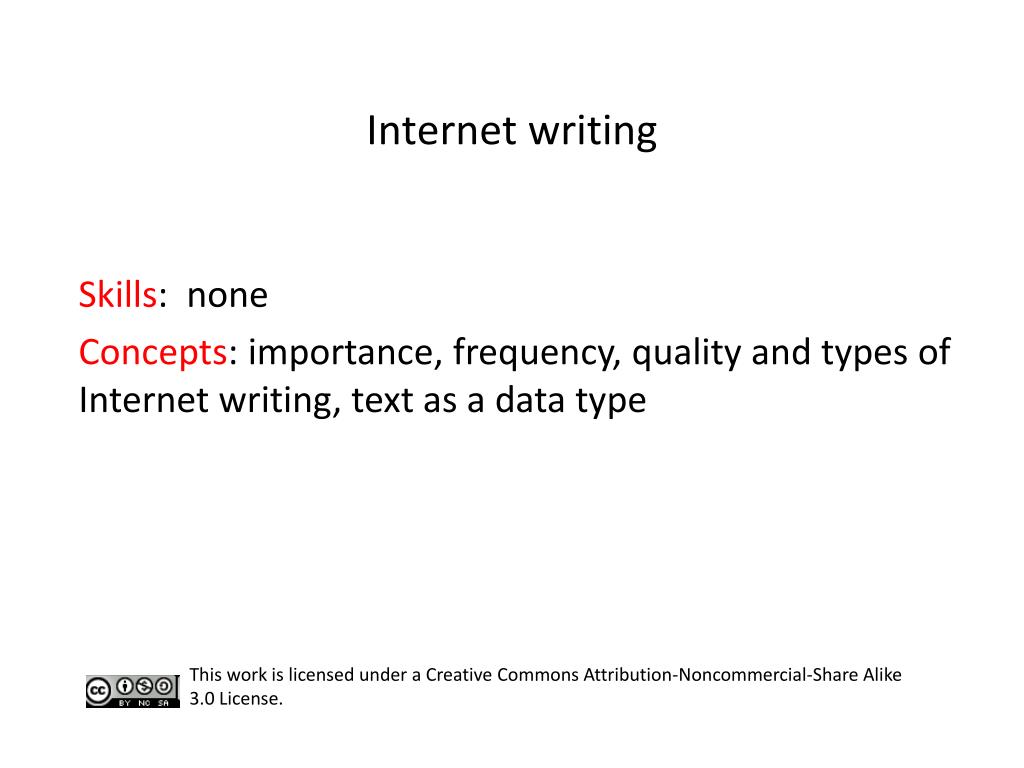 Internet writing

Skills: none

Concepts: importance, frequency, quality and types of Internet writing, text as a data type

BY NC SA

This work is licensed under a Creative Commons Attribution-Noncommercial-Share Alike 3.0 License.